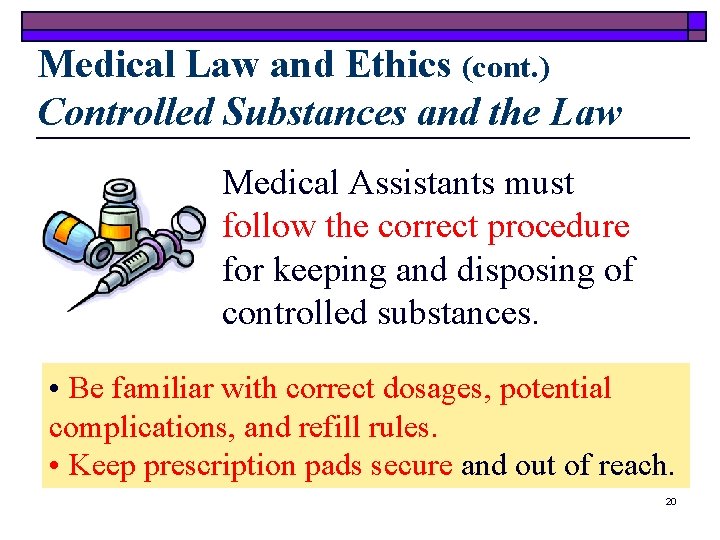 Medical Law and Ethics (cont.)
Controlled Substances and the Law

Medical Assistants must follow the correct procedure for keeping and disposing of controlled substances.

• Be familiar with correct dosages, potential complications, and refill rules.
• Keep prescription pads secure and out of reach.

20